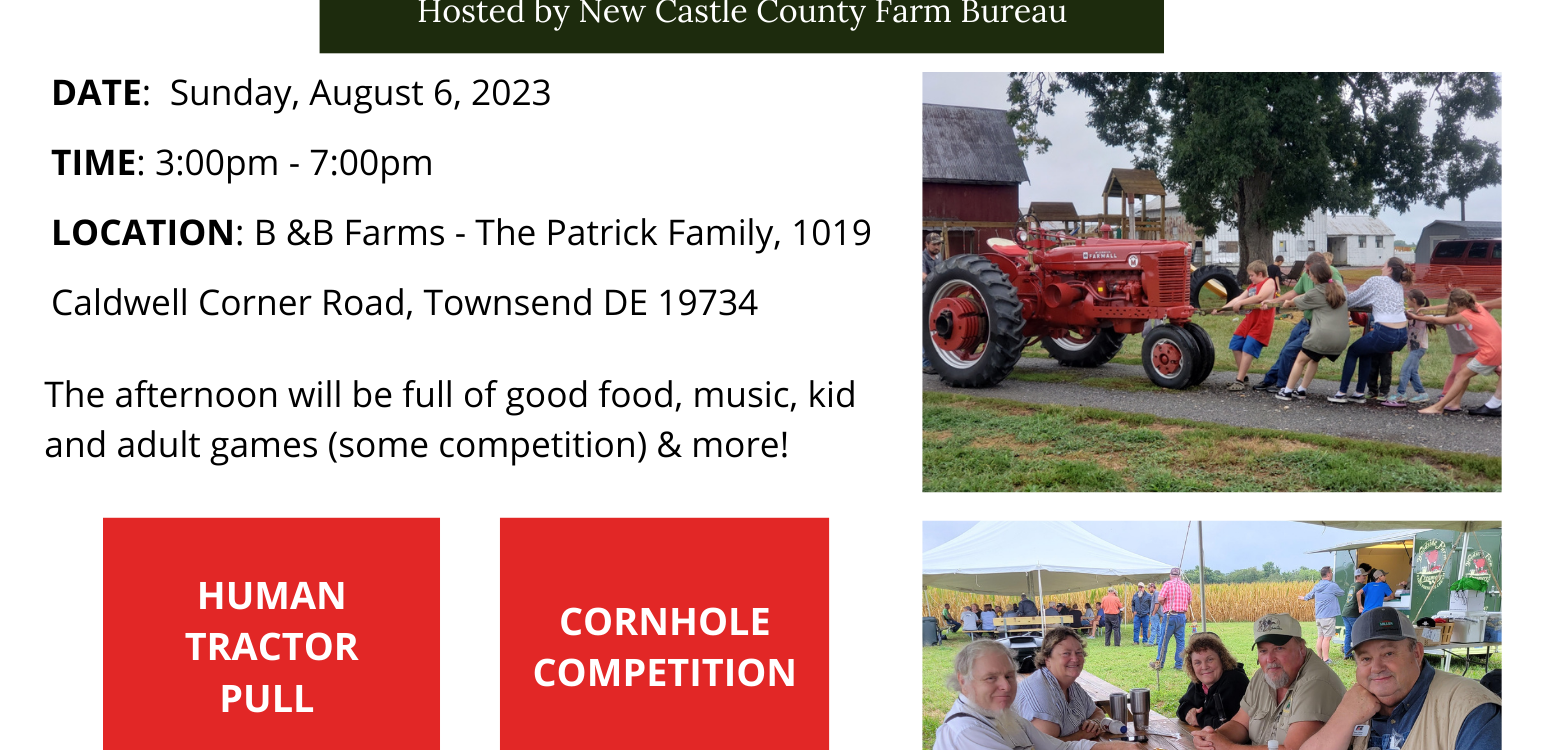 Hosted by New Castle County Farm Bureau

DATE: Sunday, August 6, 2023

TIME: 3:00pm - 7:00pm

LOCATION: B &B Farms - The Patrick Family, 1019 Caldwell Corner Road, Townsend DE 19734

The afternoon will be full of good food, music, kid and adult games (some competition) & more!

HUMAN TRACTOR PULL

CORNHOLE COMPETITION

FARMALL